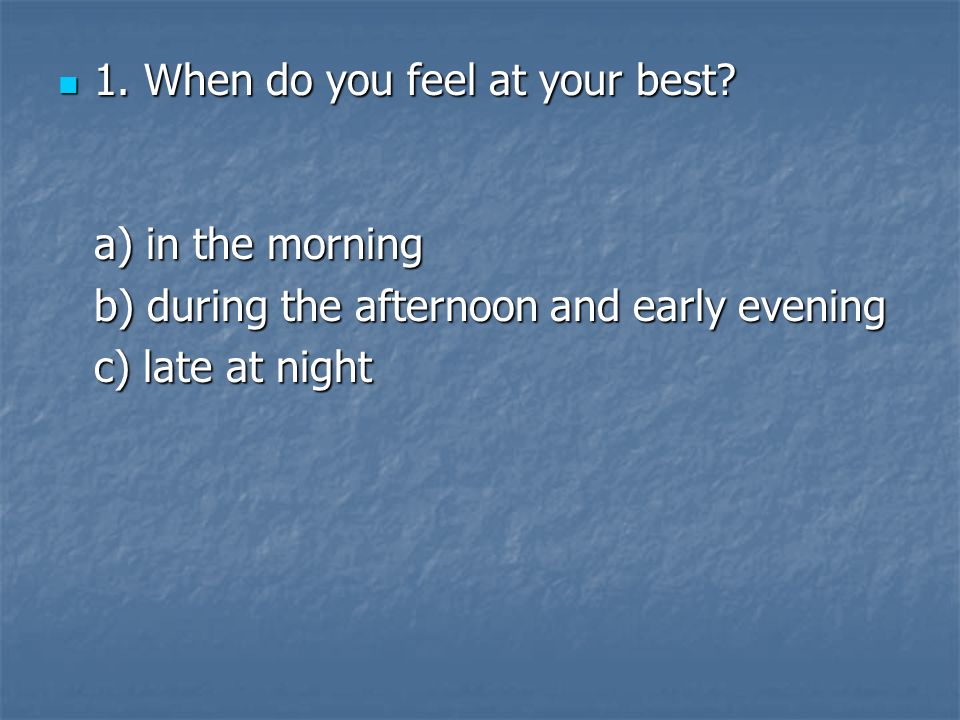 1. When do you feel at your best?

a) in the morning
b) during the afternoon and early evening
c) late at night